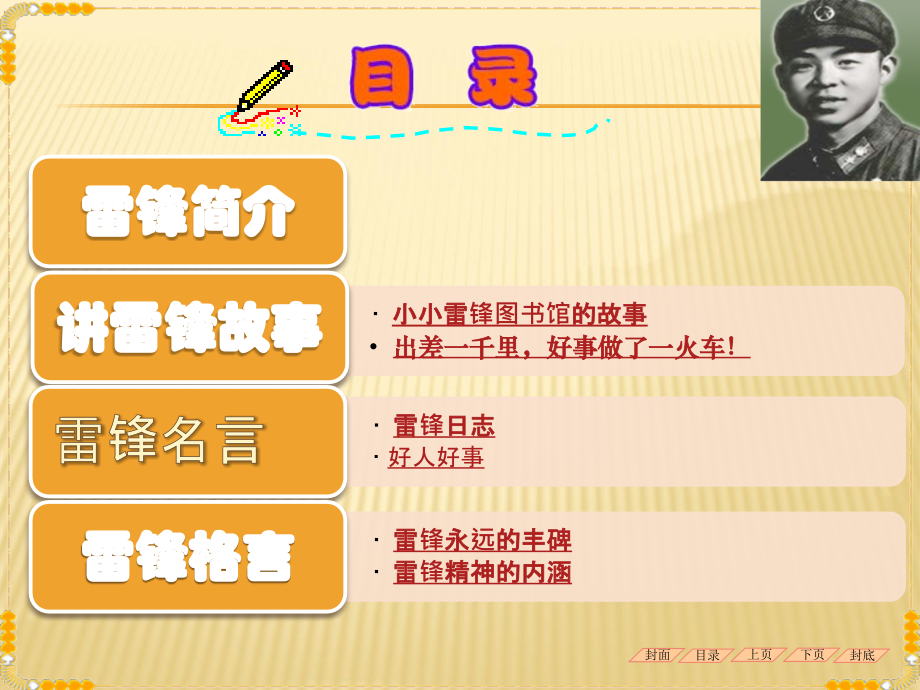 目 录

雷锋简介

讲雷锋故事

· 小小雷锋图书馆的故事
• 出差一千里，好事做了一火车！

雷锋名言

· 雷锋日志
· 好人好事

雷锋格言

· 雷锋永远的丰碑
· 雷锋精神的内涵

封面 目录 上页 下页 封底